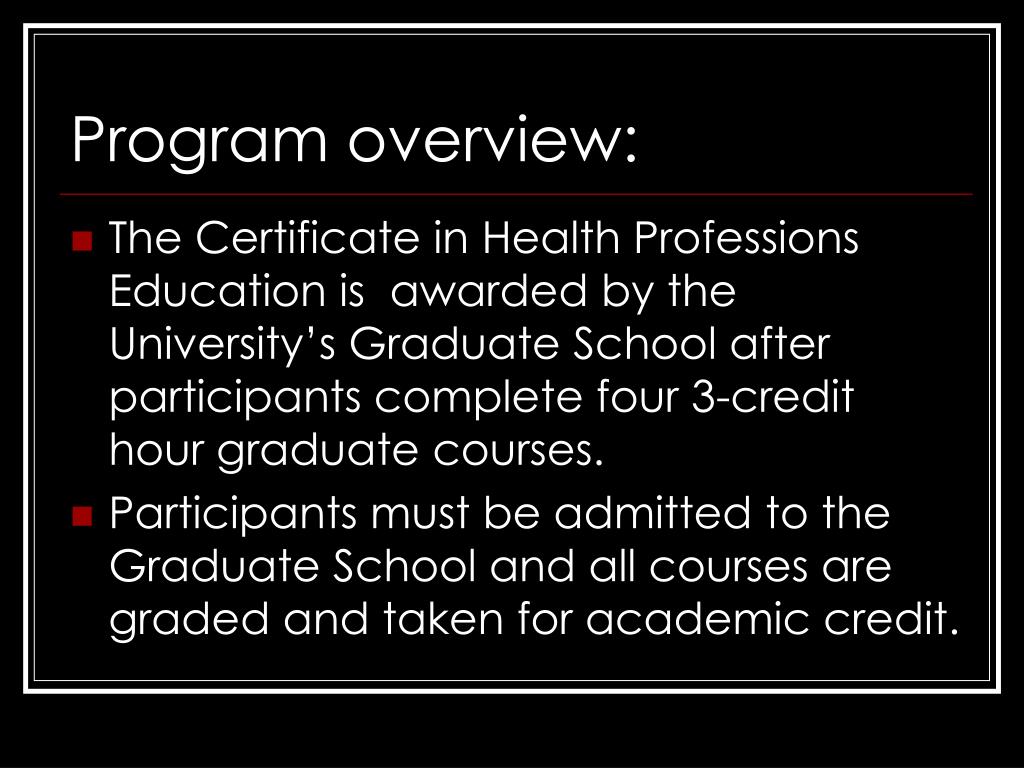 Program overview:

- The Certificate in Health Professions Education is awarded by the University's Graduate School after participants complete four 3-credit hour graduate courses.
- Participants must be admitted to the Graduate School and all courses are graded and taken for academic credit.